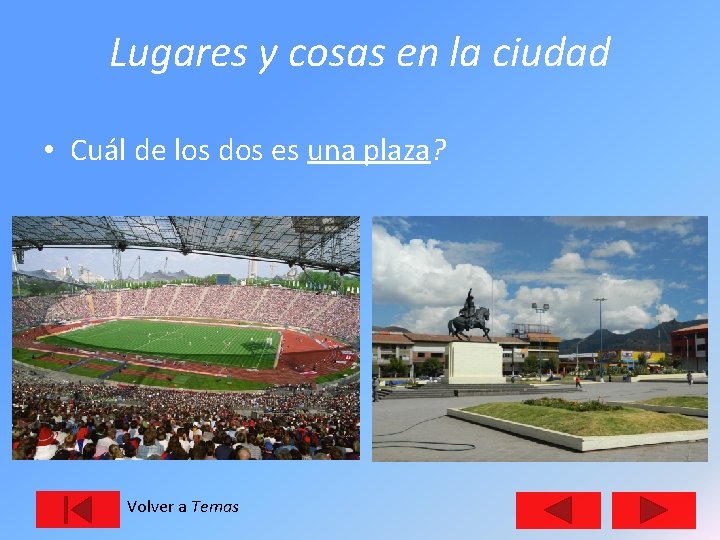 Lugares y cosas en la ciudad

• Cuál de los dos es una plaza?

Volver a Temas